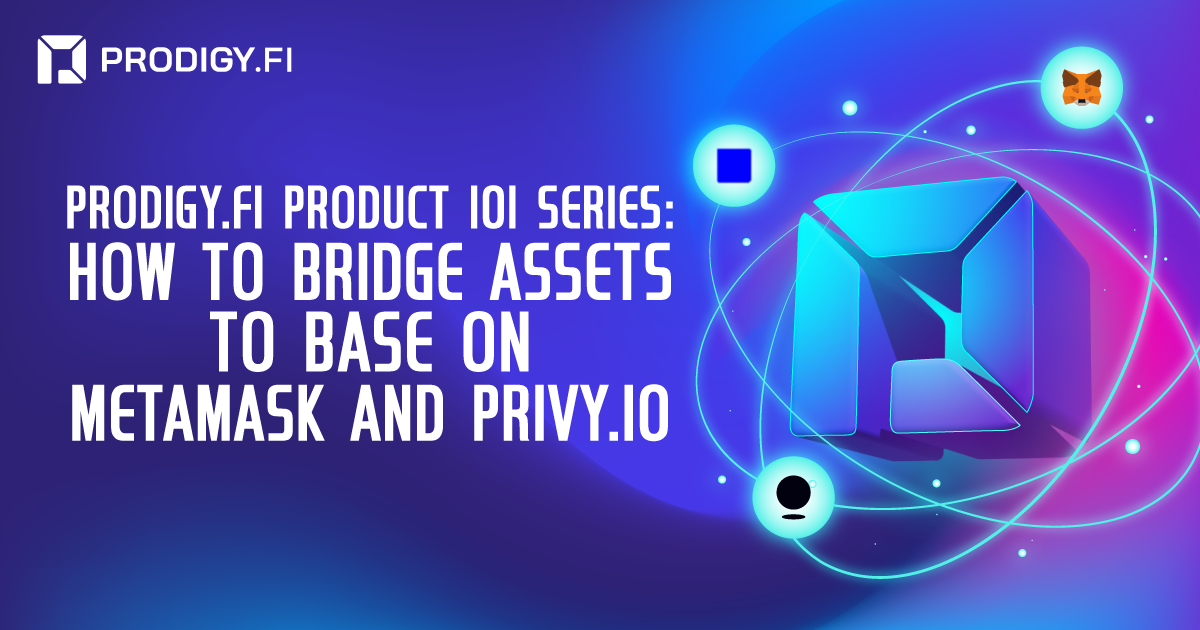 PRODIGY.FI

PRODIGY.FI PRODUCT 101 SERIES: HOW TO BRIDGE ASSETS TO BASE ON METAMASK AND PRIVY.IO